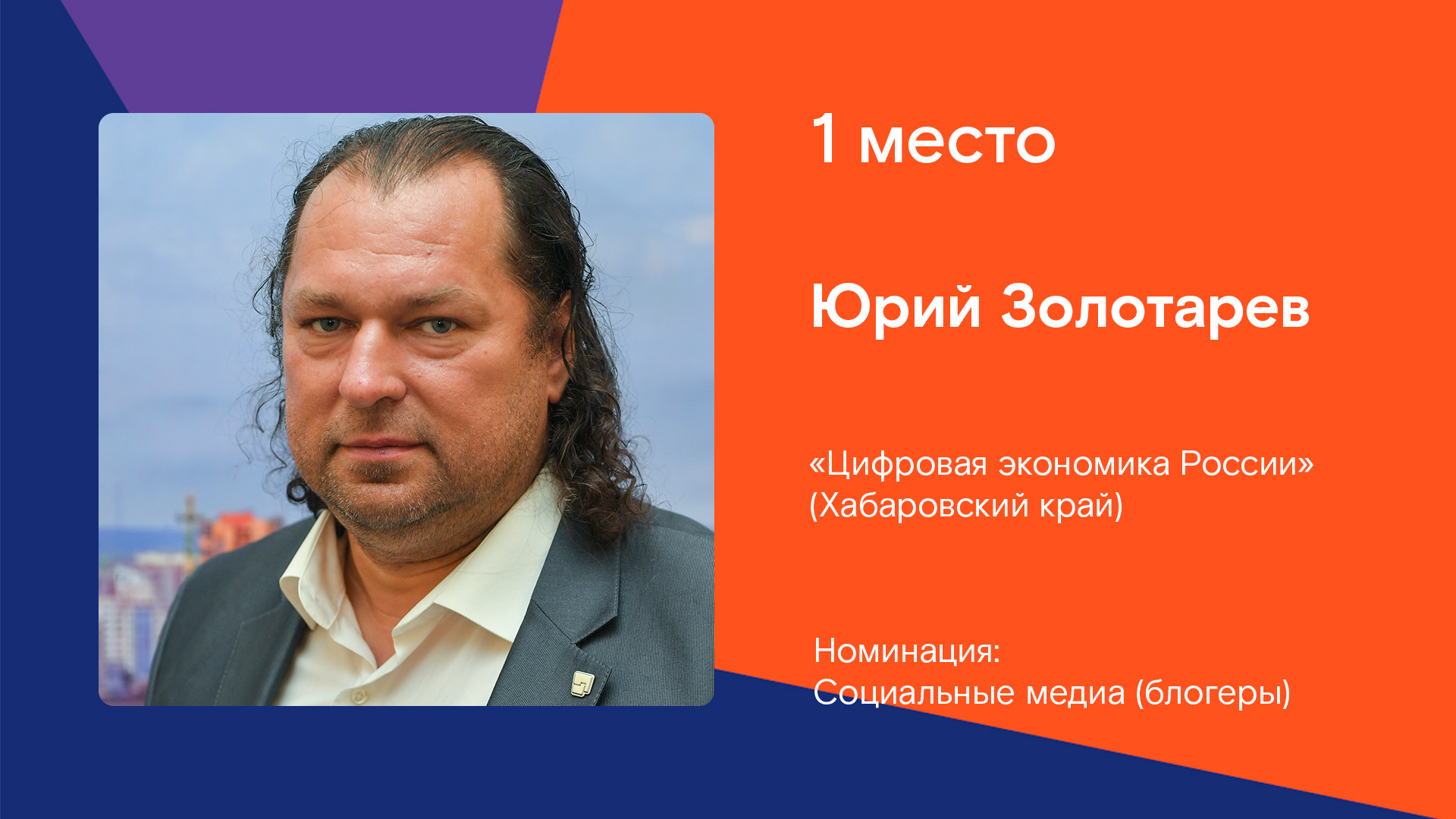 1 место

Юрий Золотарев

«Цифровая экономика России»
(Хабаровский край)

Номинация:
Социальные медиа (блогеры)